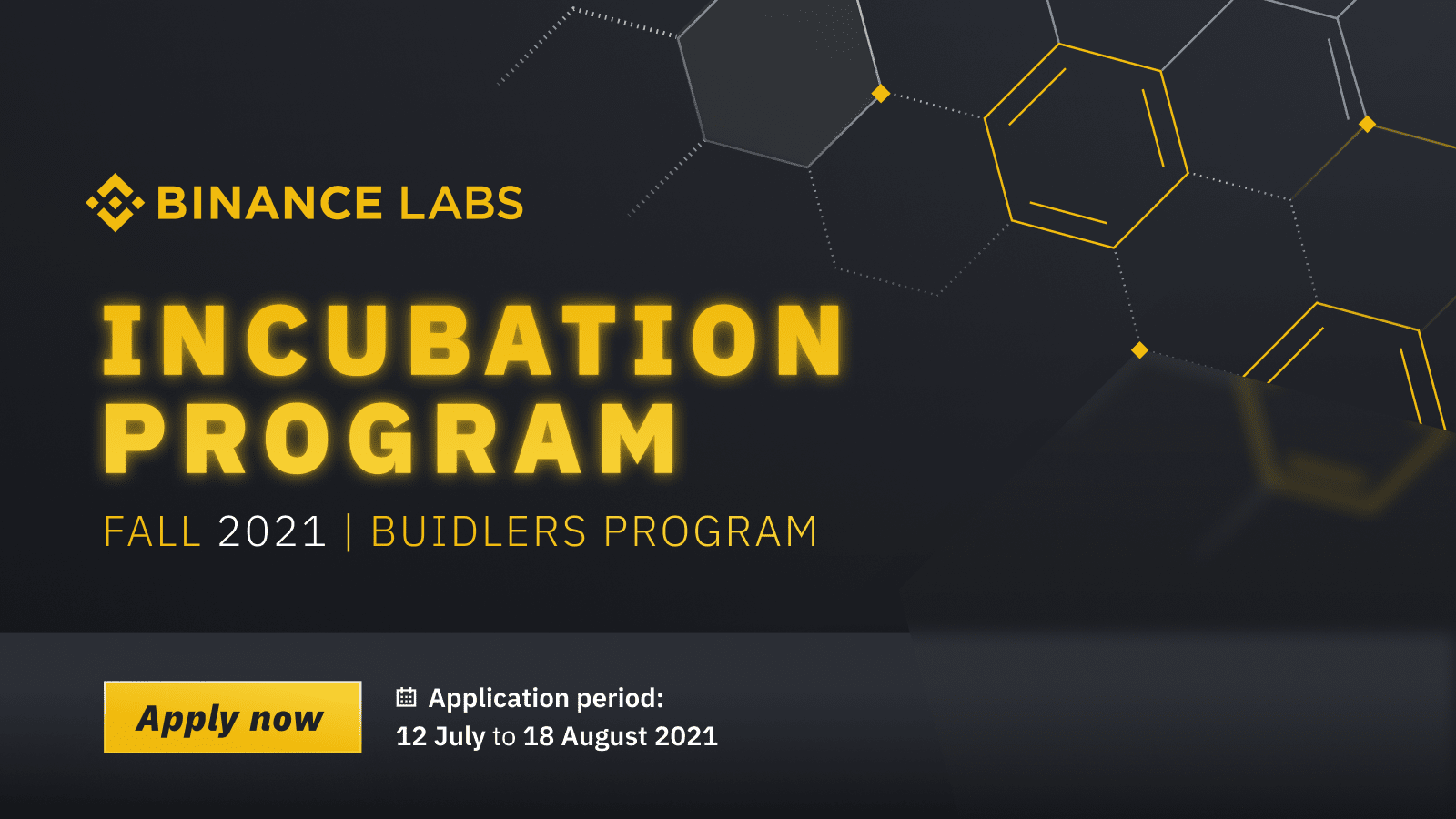 BINANCE LABS

INCUBATION PROGRAM

FALL 2021 | BUIDLERS PROGRAM

Apply now

Application period:
12 July to 18 August 2021